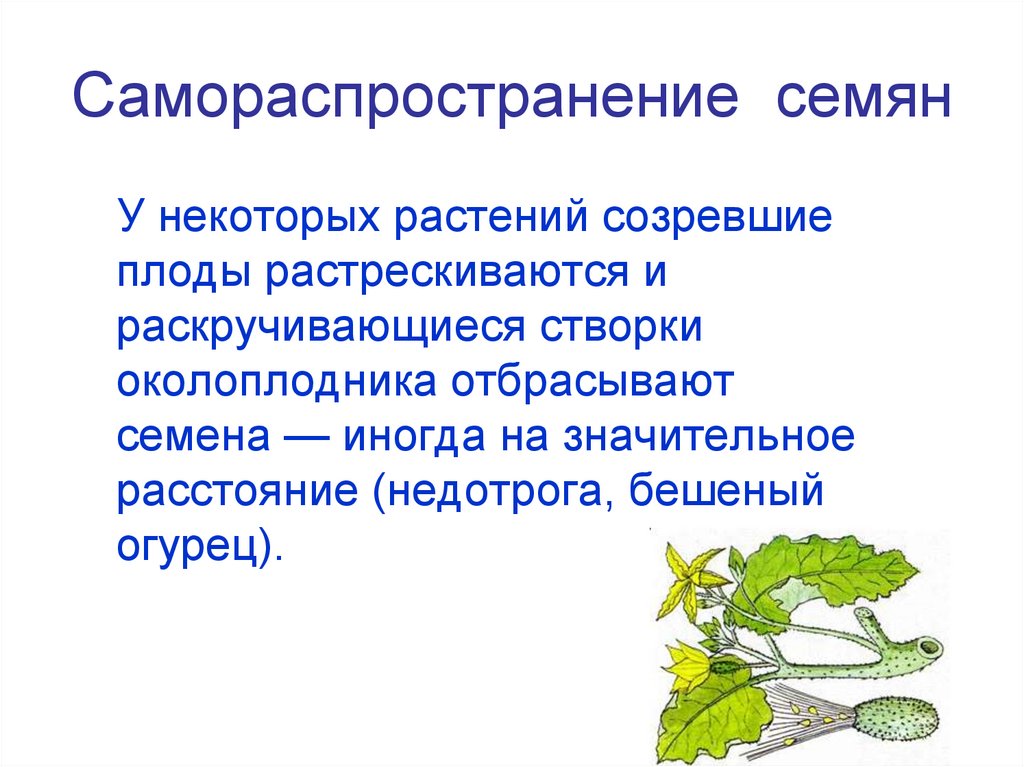 Самораспространение семян

У некоторых растений созревшие плоды растрескиваются и раскручивающиеся створки околоплодника отбрасывают семена — иногда на значительное расстояние (недотрога, бешеный огурец).